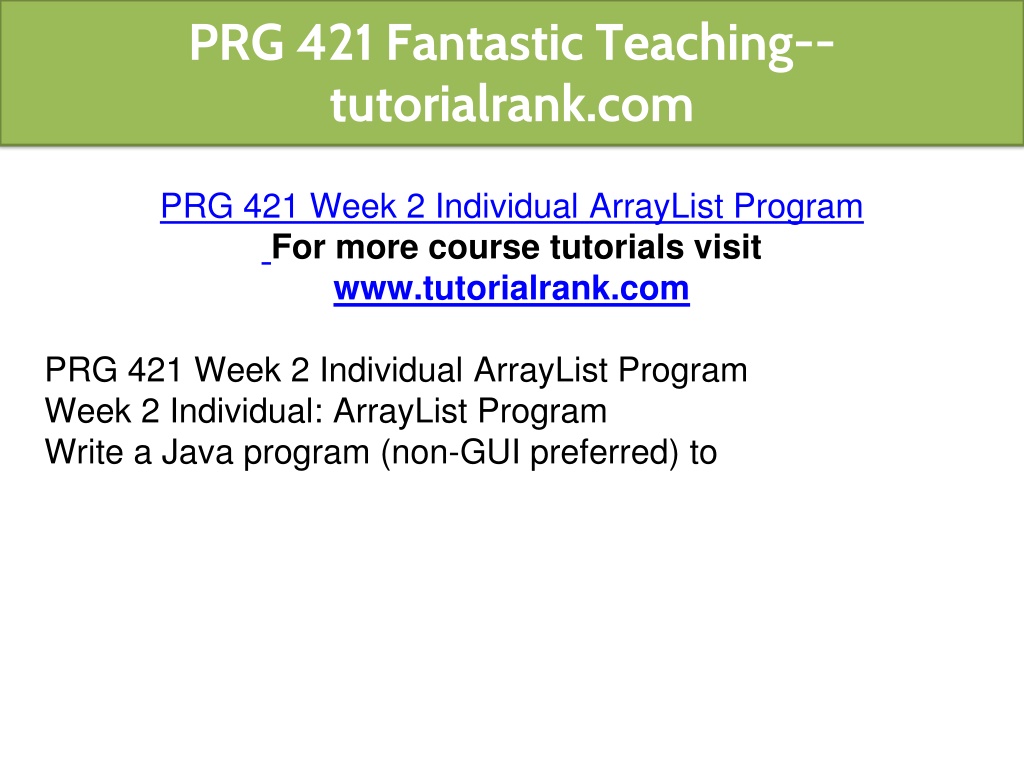 PRG 421 Fantastic Teaching--tutorialrank.com

PRG 421 Week 2 Individual ArrayList Program
For more course tutorials visit
www.tutorialrank.com

PRG 421 Week 2 Individual ArrayList Program
Week 2 Individual: ArrayList Program
Write a Java program (non-GUI preferred) to